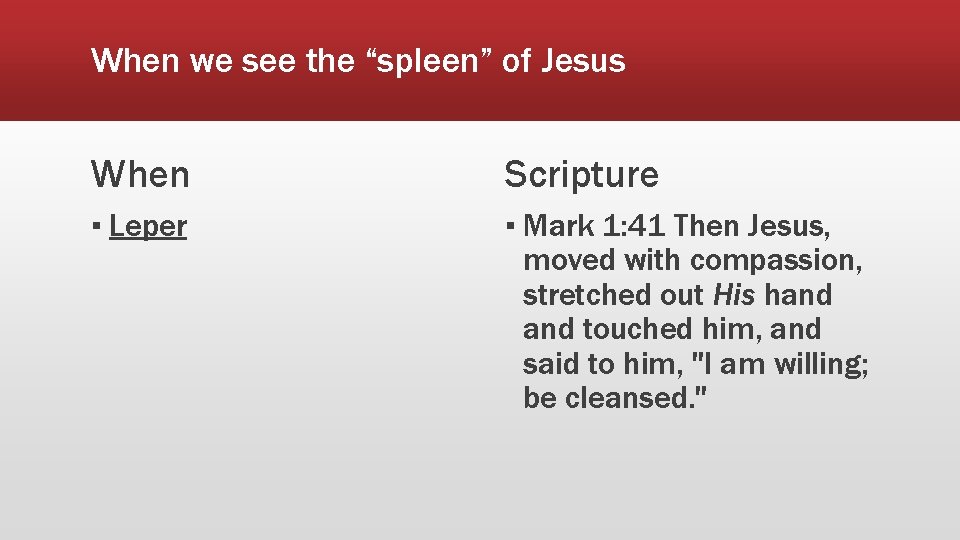 When we see the “spleen” of Jesus

When

▪ Leper

Scripture

▪ Mark 1:41 Then Jesus, moved with compassion, stretched out His hand and touched him, and said to him, "I am willing; be cleansed."